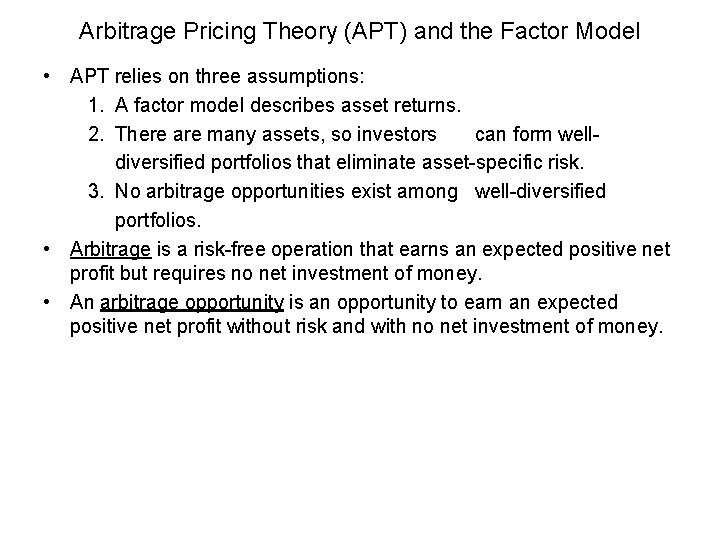 Arbitrage Pricing Theory (APT) and the Factor Model

• APT relies on three assumptions:
1. A factor model describes asset returns.
2. There are many assets, so investors can form well-diversified portfolios that eliminate asset-specific risk.
3. No arbitrage opportunities exist among well-diversified portfolios.

• Arbitrage is a risk-free operation that earns an expected positive net profit but requires no net investment of money.

• An arbitrage opportunity is an opportunity to earn an expected positive net profit without risk and with no net investment of money.